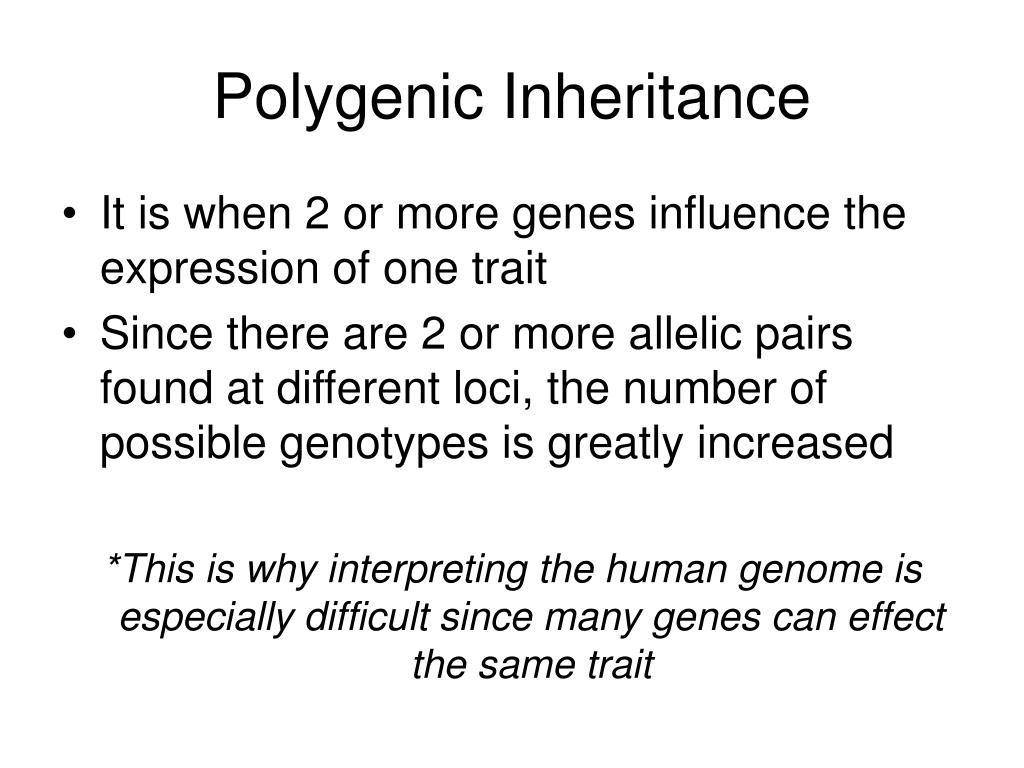 Polygenic Inheritance

• It is when 2 or more genes influence the expression of one trait
• Since there are 2 or more allelic pairs found at different loci, the number of possible genotypes is greatly increased

*This is why interpreting the human genome is especially difficult since many genes can effect the same trait